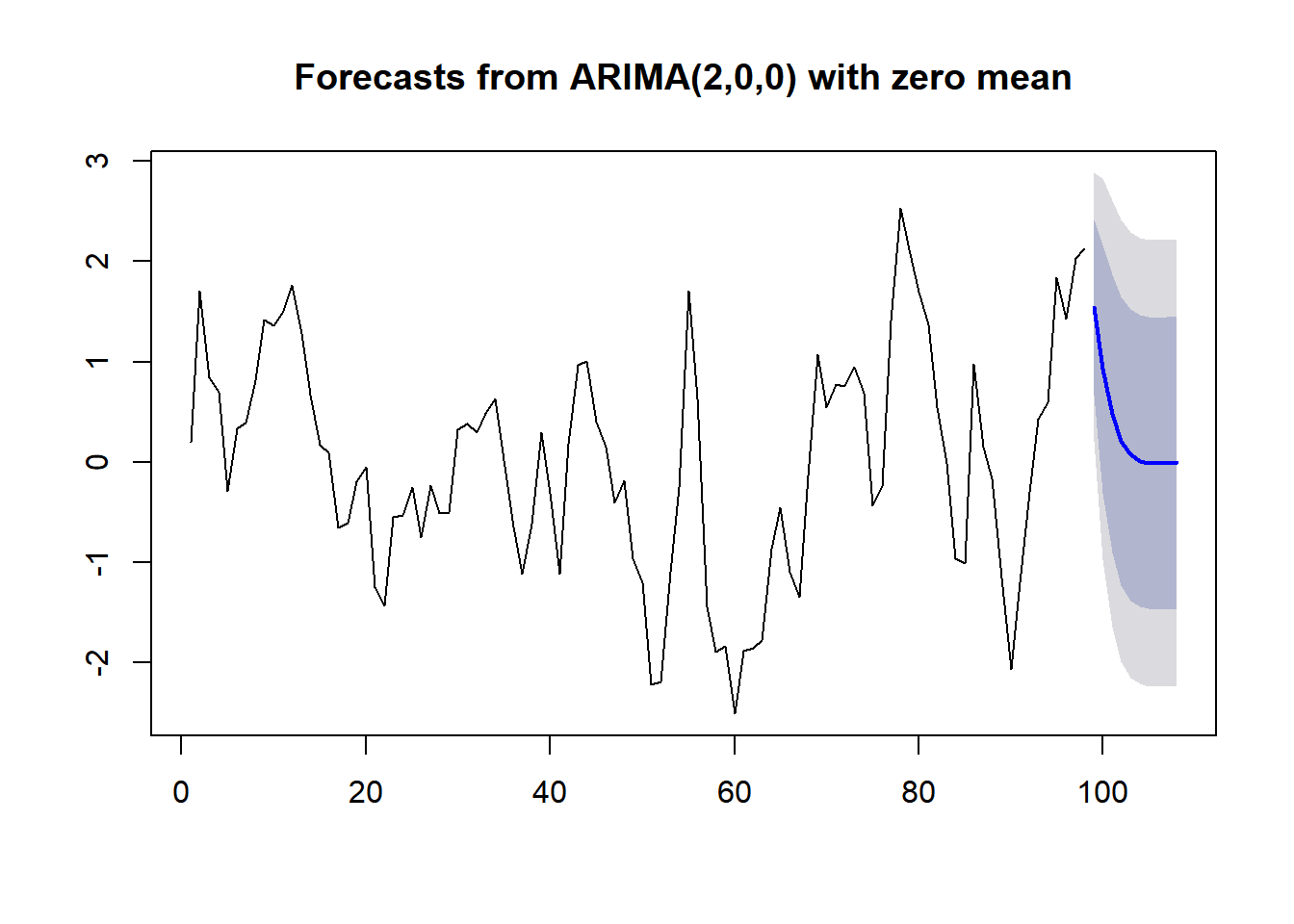 Forecasts from ARIMA(2,0,0) with zero mean

3
2
1
0
-1
-2

0
20
40
60
80
100